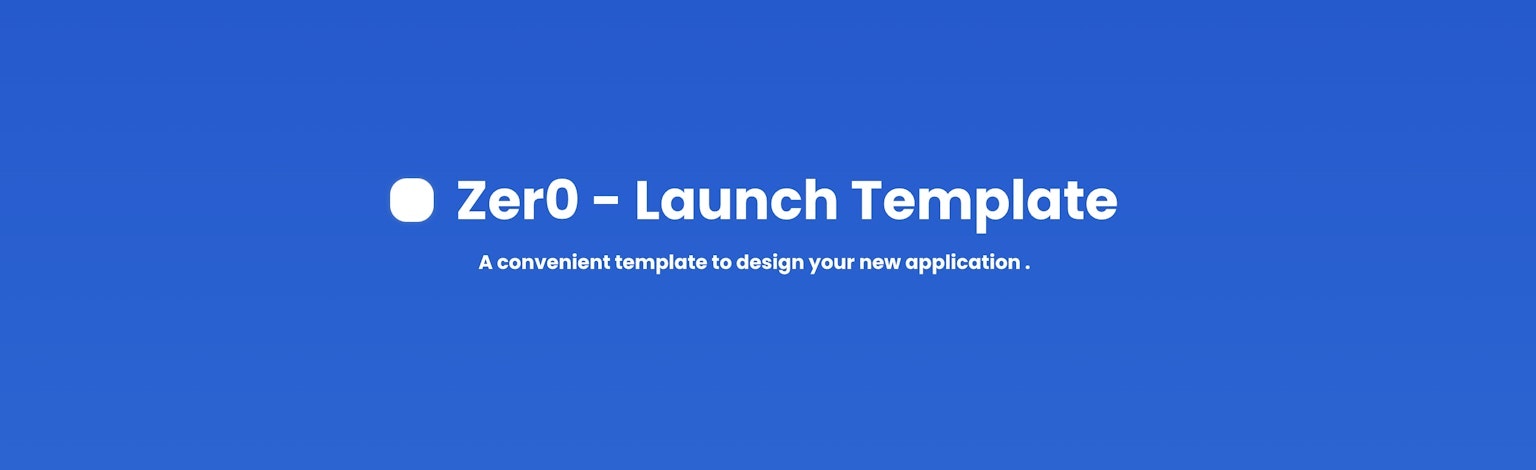 Zer0 - Launch Template

A convenient template to design your new application .